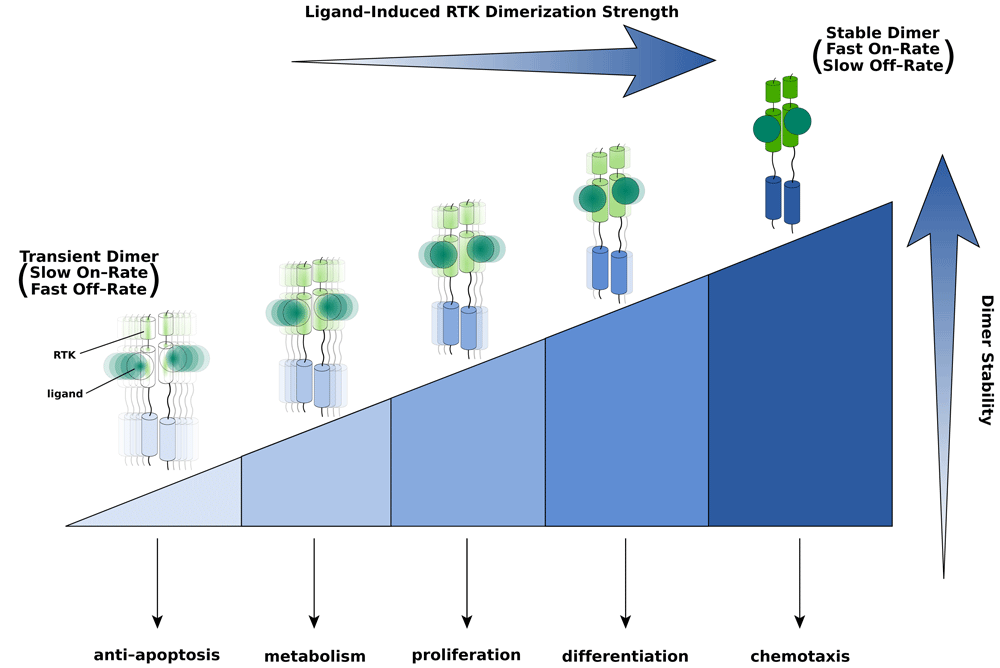 Ligand-Induced RTK Dimerization Strength

Stable Dimer
(Fast On-Rate
Slow Off-Rate)

Transient Dimer
(Slow On-Rate
Fast Off-Rate)

RTK

ligand

Dimer Stability

anti-apoptosis

metabolism

proliferation

differentiation

chemotaxis